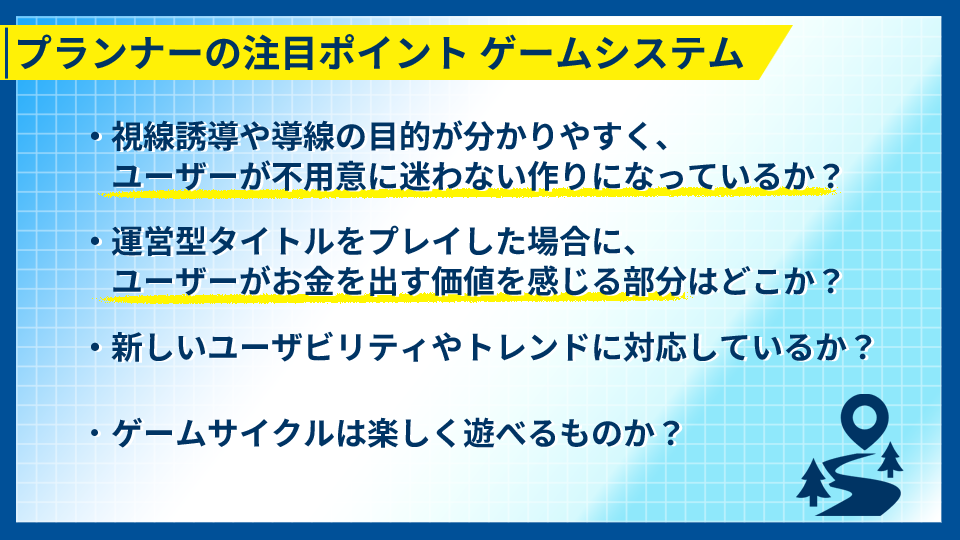 プランナーの注目ポイント ゲームシステム

・視線誘導や導線の目的が分かりやすく、ユーザーが不用意に迷わない作りになっているか？

・運営型タイトルをプレイした場合に、ユーザーがお金を出す価値を感じる部分はどこか？

・新しいユーザビリティやトレンドに対応しているか？

・ゲームサイクルは楽しく遊べるものか？